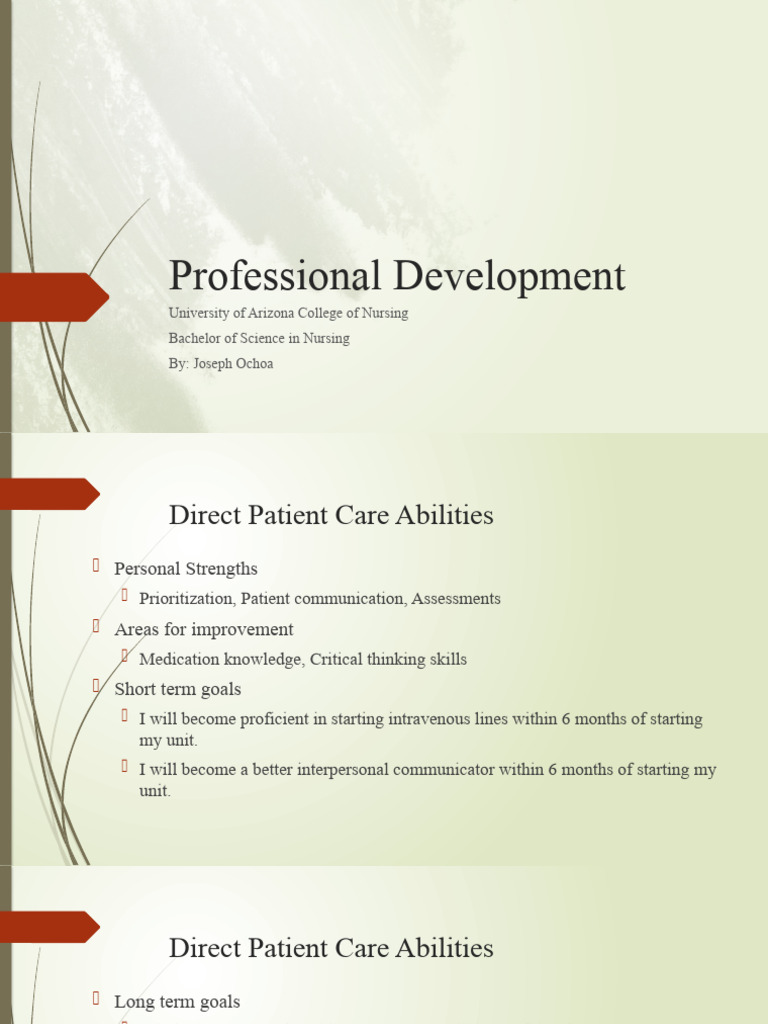 Professional Development

University of Arizona College of Nursing

Bachelor of Science in Nursing

By: Joseph Ochoa

Direct Patient Care Abilities

Personal Strengths

Prioritization, Patient communication, Assessments

Areas for improvement

Medication knowledge, Critical thinking skills

Short term goals

I will become proficient in starting intravenous lines within 6 months of starting my unit.

I will become a better interpersonal communicator within 6 months of starting my unit.

Direct Patient Care Abilities

Long term goals